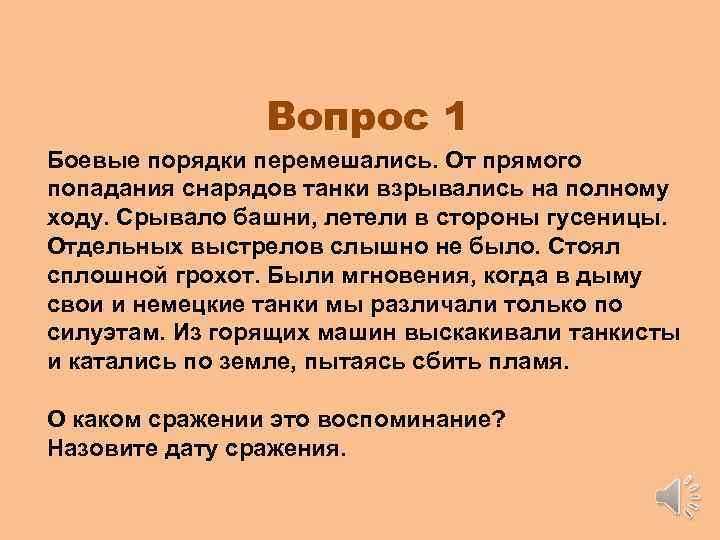 Вопрос 1

Боевые порядки перемешались. От прямого попадания снарядов танки взрывались на полному ходу. Срывало башни, летели в стороны гусеницы. Отдельных выстрелов слышно не было. Стоял сплошной грохот. Были мгновения, когда в дыму свои и немецкие танки мы различали только по силуэтам. Из горящих машин выскакивали танкисты и катались по земле, пытаясь сбить пламя.

О каком сражении это воспоминание?
Назовите дату сражения.